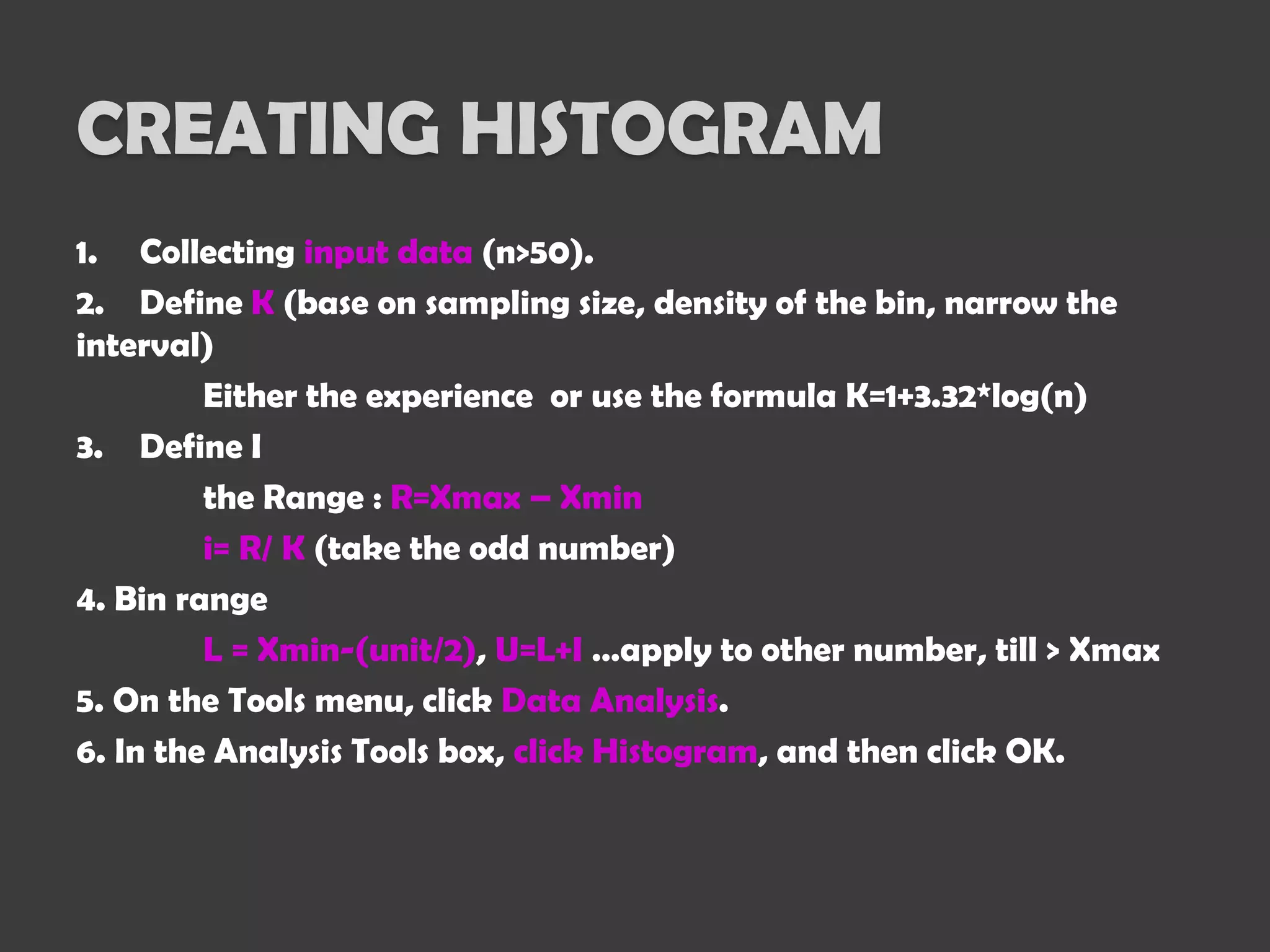 CREATING HISTOGRAM

1. Collecting input data (n>50).

2. Define K (base on sampling size, density of the bin, narrow the interval)

Either the experience or use the formula K=1+3.32*log(n)

3. Define I

the Range : R=Xmax – Xmin

i= R/ K (take the odd number)

4. Bin range

L = Xmin-(unit/2), U=L+I ...apply to other number, till > Xmax

5. On the Tools menu, click Data Analysis.

6. In the Analysis Tools box, click Histogram, and then click OK.